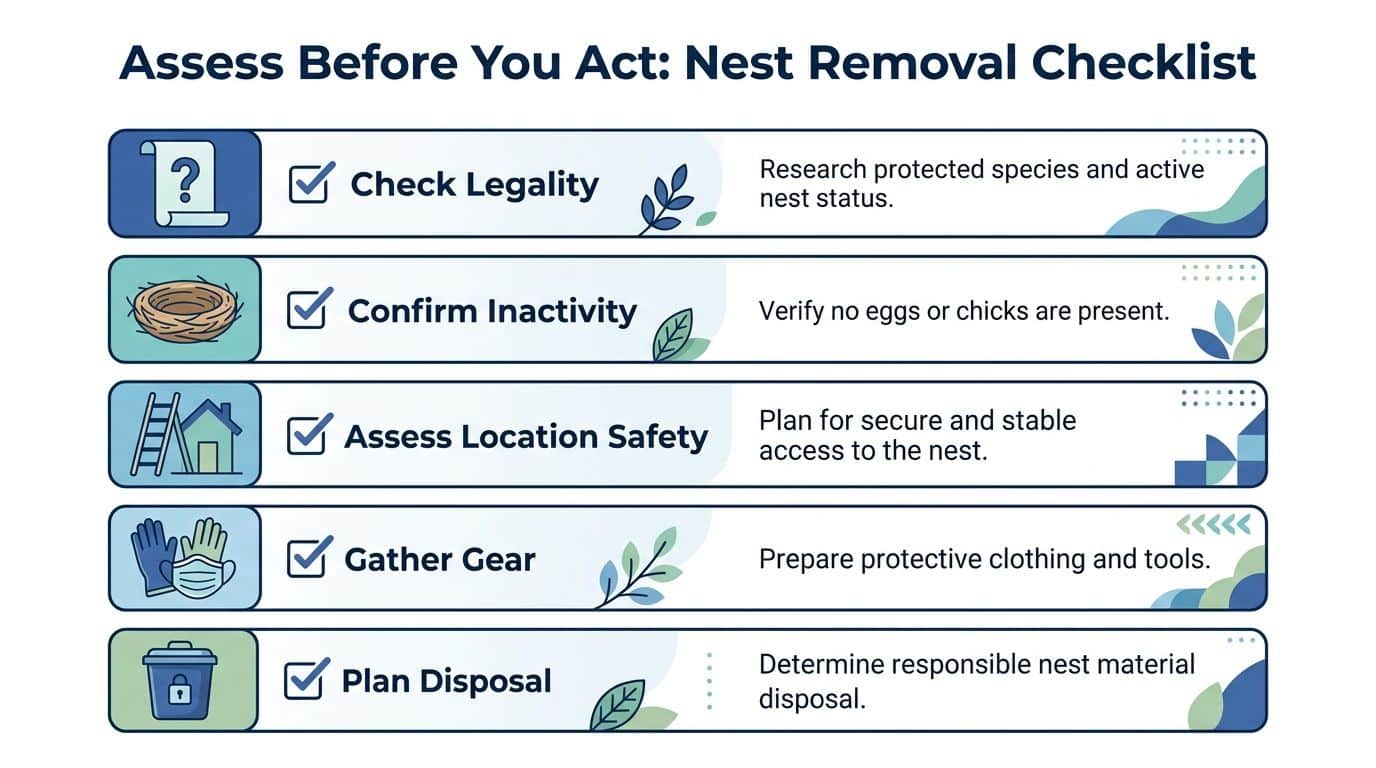 Assess Before You Act: Nest Removal Checklist

?

Check Legality

Research protected species and active nest status.

Confirm Inactivity

Verify no eggs or chicks are present.

Assess Location Safety

Plan for secure and stable access to the nest.

Gather Gear

Prepare protective clothing and tools.

Plan Disposal

Determine responsible nest material disposal.